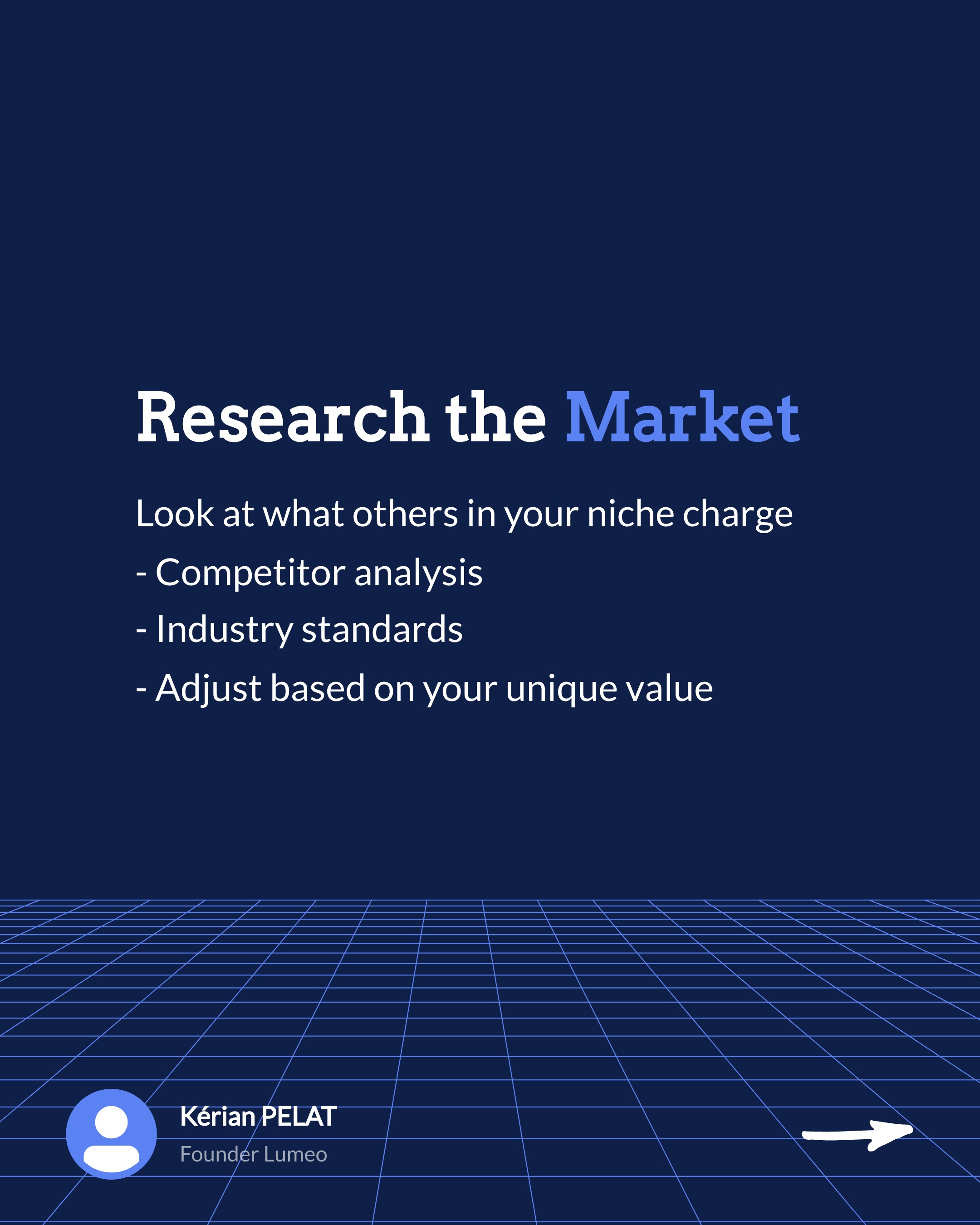 Research the Market

Look at what others in your niche charge

- Competitor analysis

- Industry standards

- Adjust based on your unique value

Kérian PELAT

Founder Lumeo